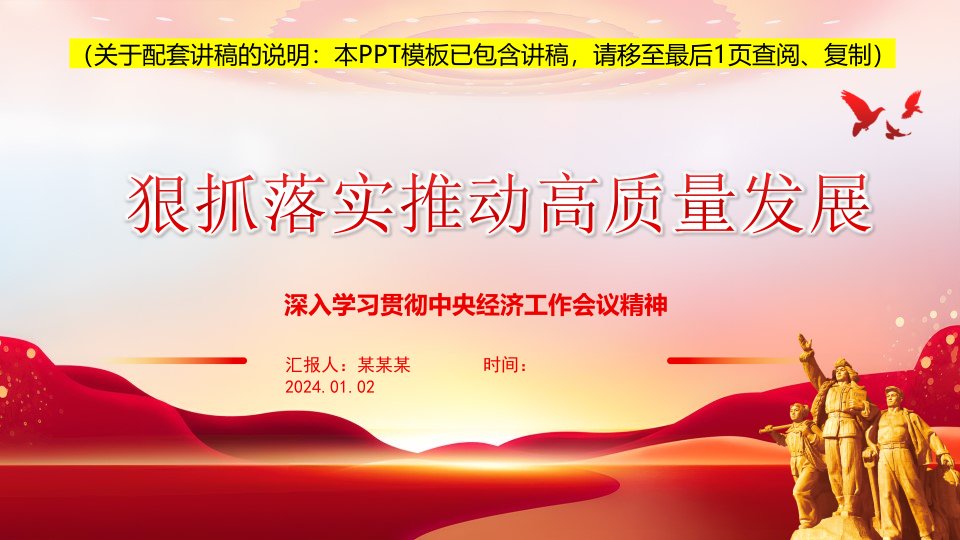 （关于配套讲稿的说明：本PPT模板已包含讲稿，请移至最后1页查阅、复制）

狠抓落实推动高质量发展

深入学习贯彻中央经济工作会议精神

汇报人：某某某　　时间：2024.01.02